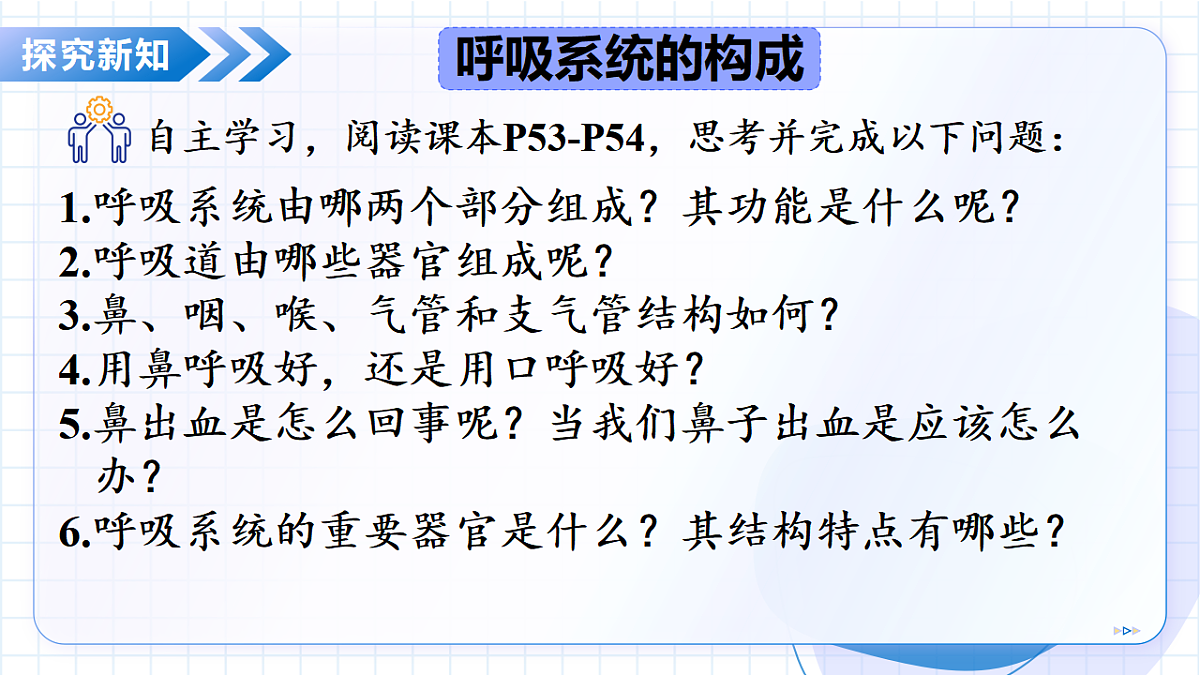 探究新知

呼吸系统的构成

自主学习，阅读课本P53-P54，思考并完成以下问题：

1.呼吸系统由哪两个部分组成？其功能是什么呢？
2.呼吸道由哪些器官组成呢？
3.鼻、咽、喉、气管和支气管结构如何？
4.用鼻呼吸好，还是用口呼吸好？
5.鼻出血是怎么回事呢？当我们鼻子出血是应该怎么办？
6.呼吸系统的重要器官是什么？其结构特点有哪些？